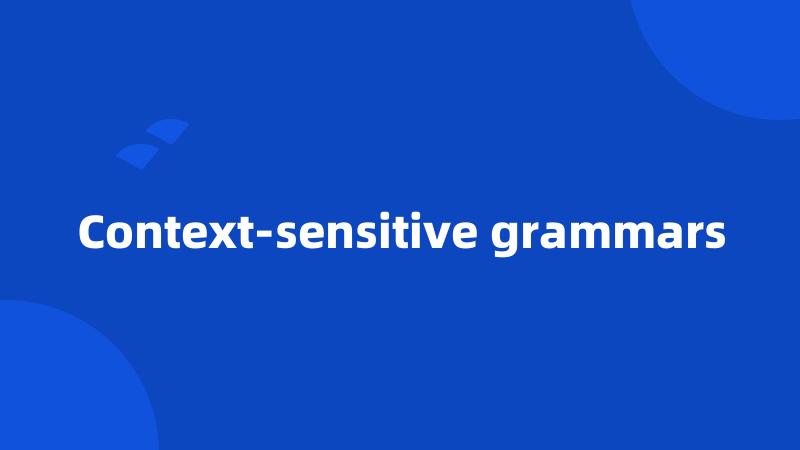 Context-sensitive grammars